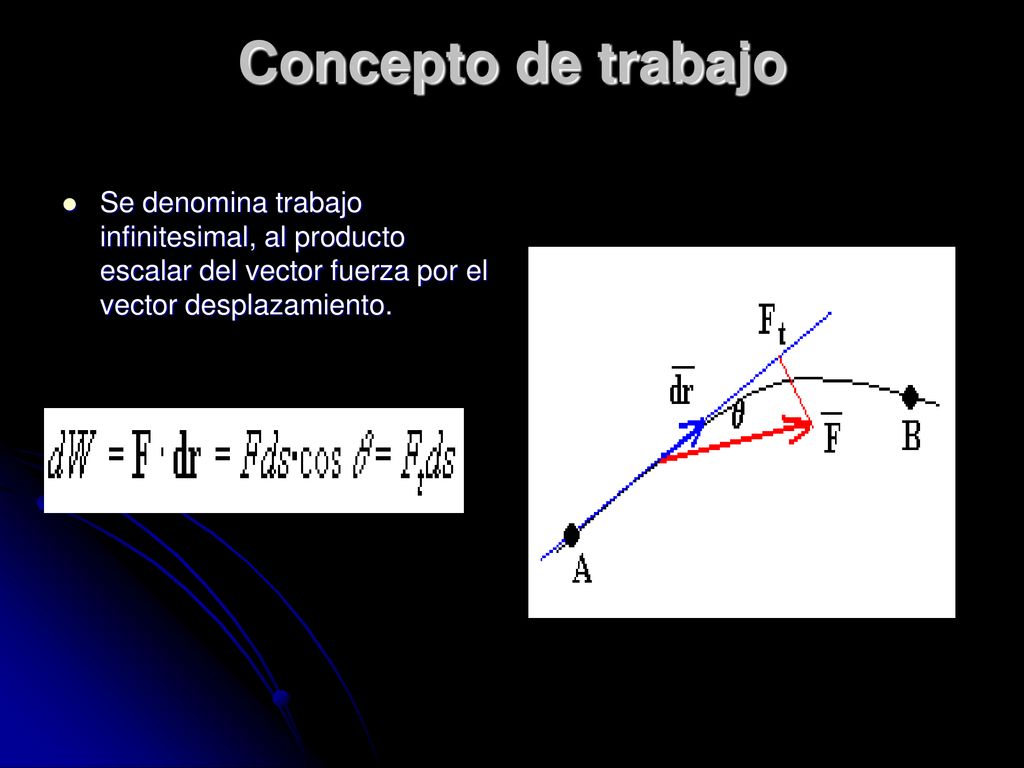 Concepto de trabajo

Se denomina trabajo infinitesimal, al producto escalar del vector fuerza por el vector desplazamiento.

$dW = \mathbf{F} \cdot \mathbf{dr} = Fds \cdot \cos\theta = F_t ds$

$F_t$

$\overline{dr}$

$\theta$

$\overline{F}$

B

A